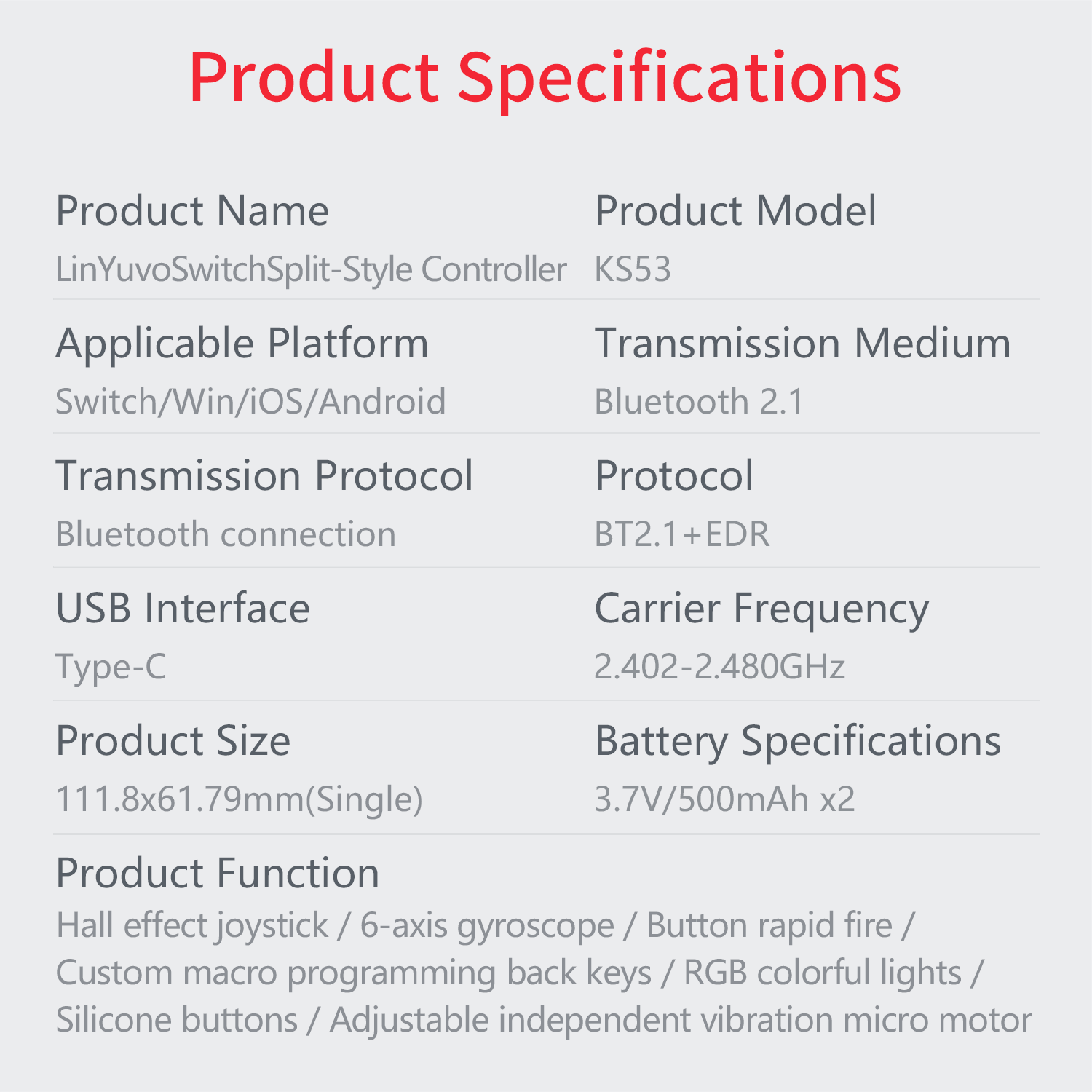 Product Specifications

Product Name
LinYuvoSwitchSplit-Style Controller

Product Model
KS53

Applicable Platform
Switch/Win/iOS/Android

Transmission Medium
Bluetooth 2.1

Transmission Protocol
Bluetooth connection

Protocol
BT2.1+EDR

USB Interface
Type-C

Carrier Frequency
2.402-2.480GHz

Product Size
111.8x61.79mm(Single)

Battery Specifications
3.7V/500mAh x2

Product Function
Hall effect joystick / 6-axis gyroscope / Button rapid fire / Custom macro programming back keys / RGB colorful lights / Silicone buttons / Adjustable independent vibration micro motor